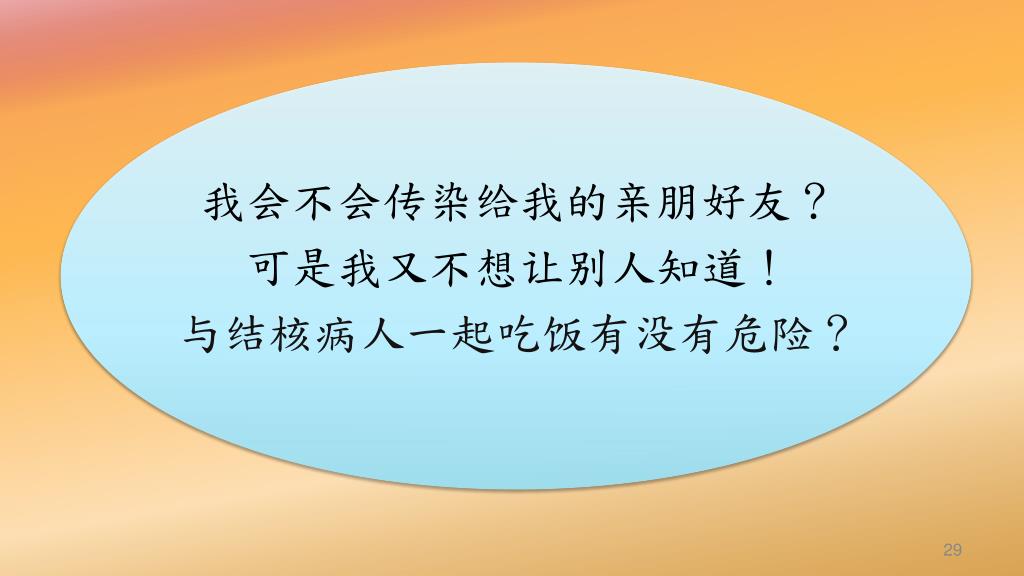 我会不会传染给我的亲朋好友？
可是我又不想让别人知道！
与结核病人一起吃饭有没有危险？

29